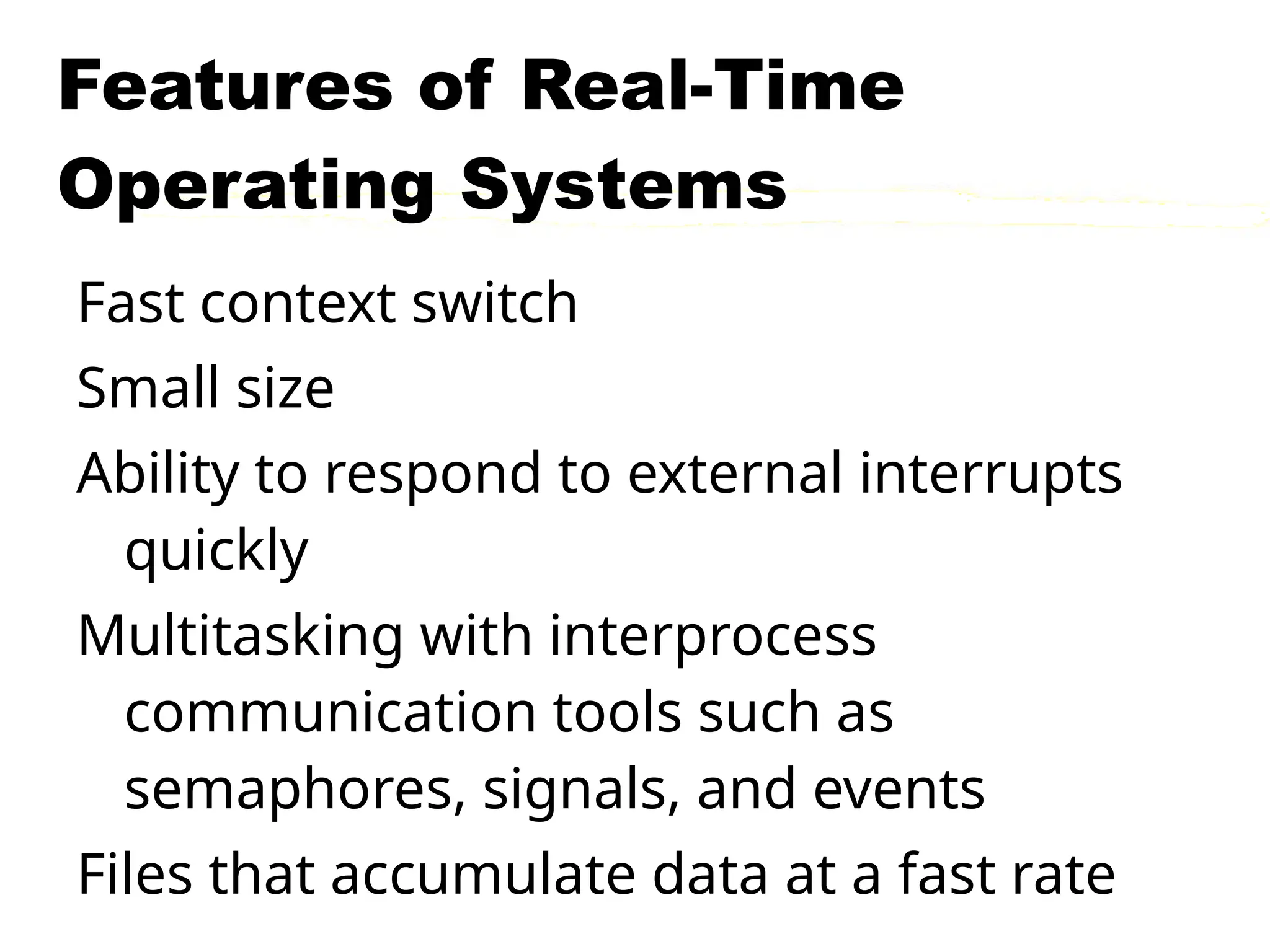 Features of Real-Time Operating Systems

Fast context switch

Small size

Ability to respond to external interrupts quickly

Multitasking with interprocess communication tools such as semaphores, signals, and events

Files that accumulate data at a fast rate